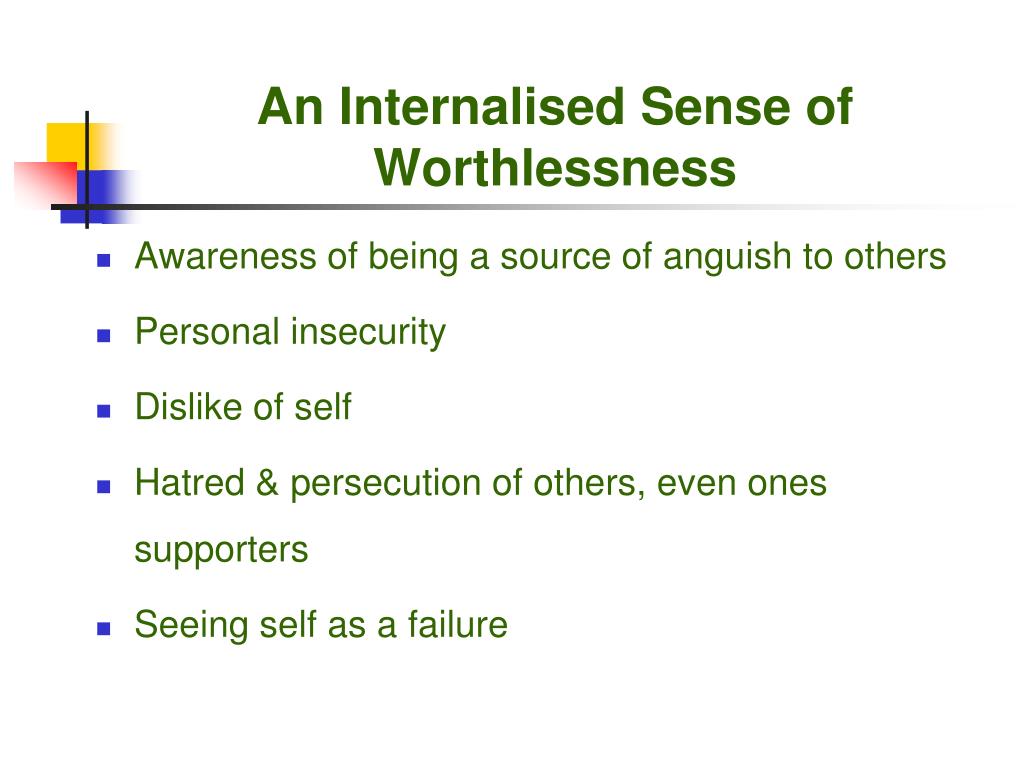 An Internalised Sense of Worthlessness

- Awareness of being a source of anguish to others
- Personal insecurity
- Dislike of self
- Hatred & persecution of others, even ones supporters
- Seeing self as a failure